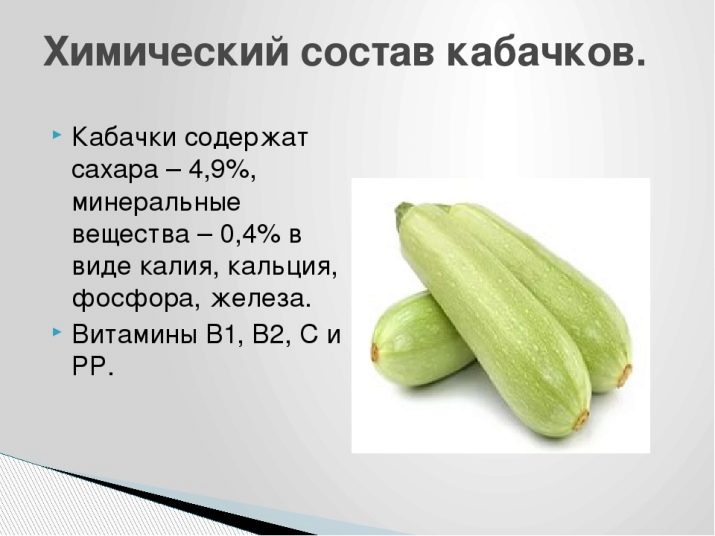 Химический состав кабачков.

Кабачки содержат сахара – 4,9%, минеральные вещества – 0,4% в виде калия, кальция, фосфора, железа.

Витамины В1, В2, С и РР.